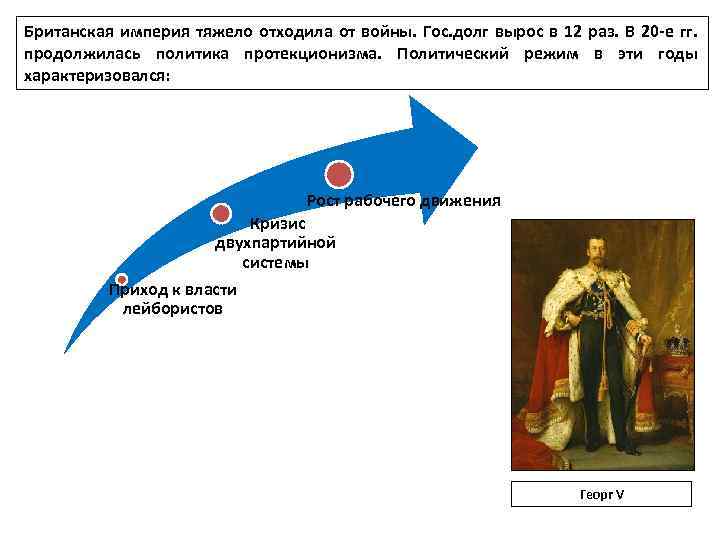 Британская империя тяжело отходила от войны. Гос.долг вырос в 12 раз. В 20-е гг. продолжилась политика протекционизма. Политический режим в эти годы характеризовался:

Приход к власти лейбористов

Кризис двухпартийной системы

Рост рабочего движения

Георг V